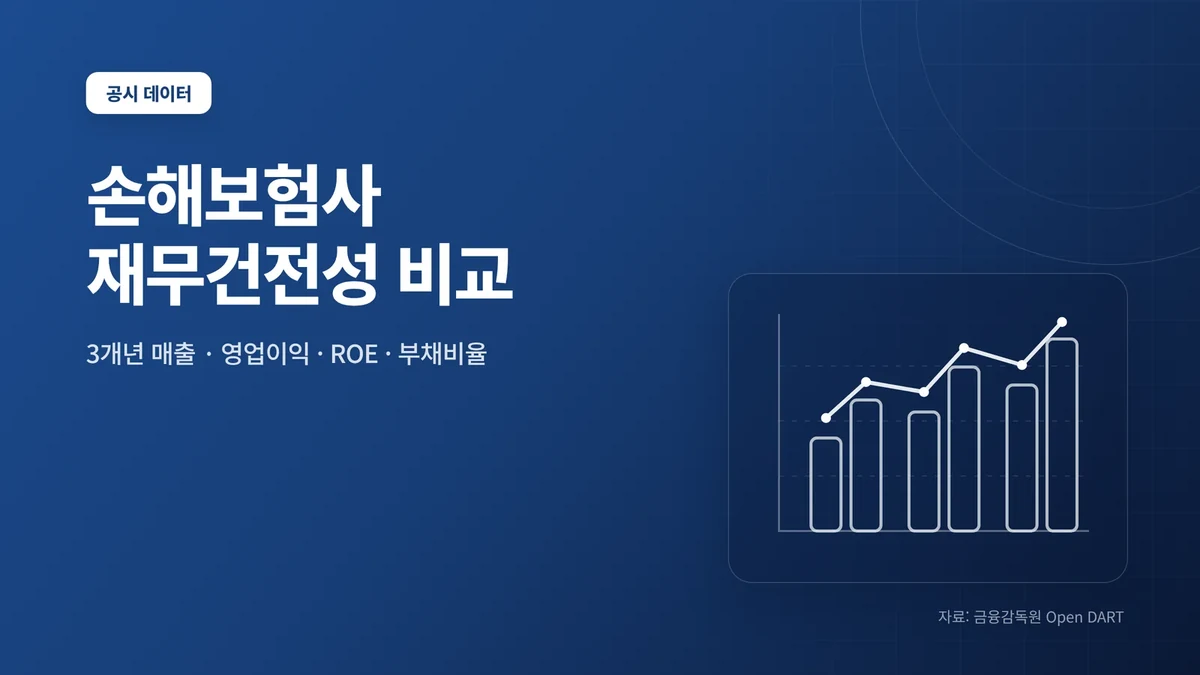 공시 데이터

손해보험사
재무건전성 비교

3개년 매출 · 영업이익 · ROE · 부채비율

자료: 금융감독원 Open DART